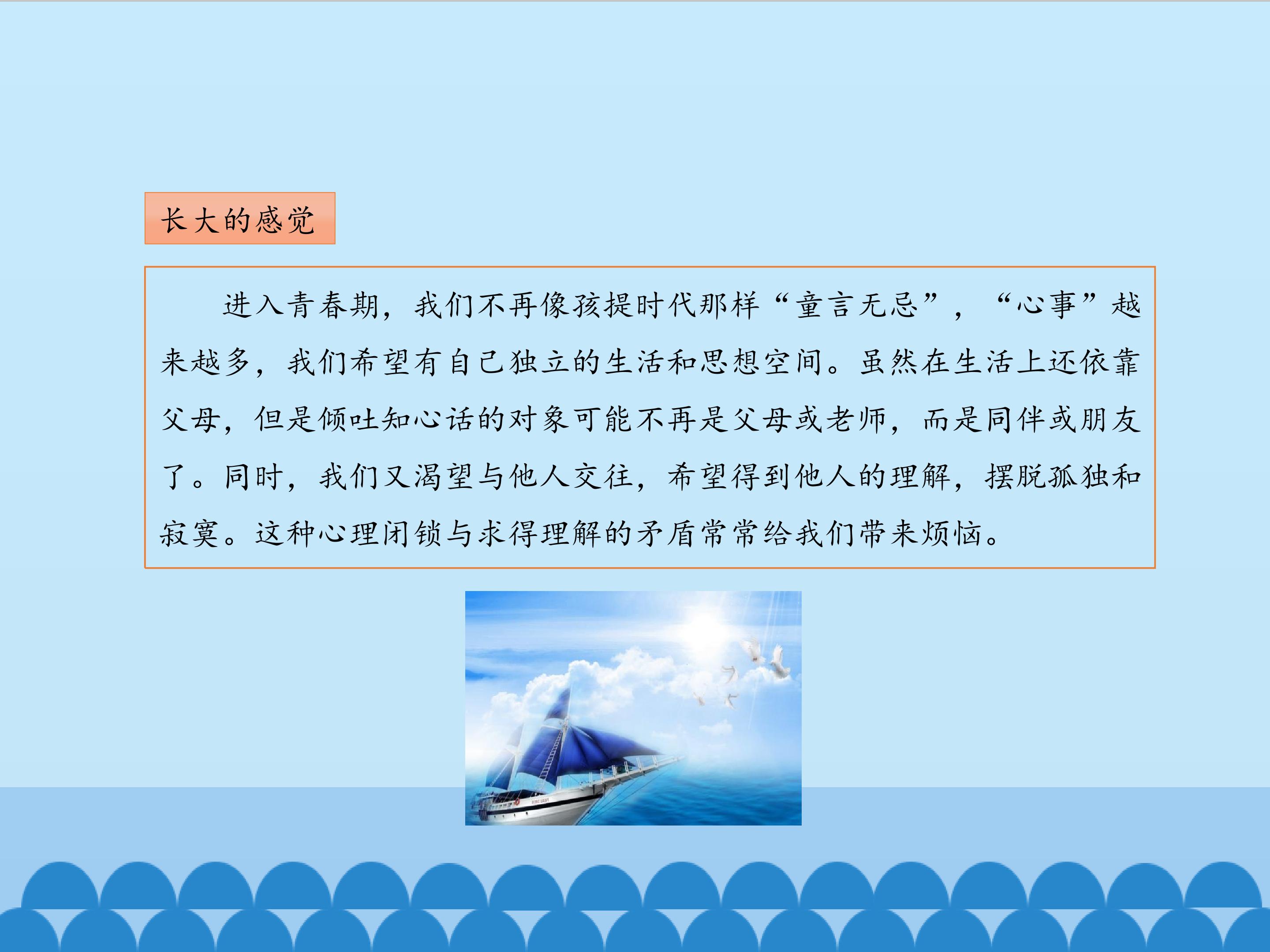 长大的感觉

进入青春期，我们不再像孩提时代那样“童言无忌”，“心事”越来越多，我们希望有自己独立的生活和思想空间。虽然在生活上还依靠父母，但是倾吐知心话的对象可能不再是父母或老师，而是同伴或朋友了。同时，我们又渴望与他人交往，希望得到他人的理解，摆脱孤独和寂寞。这种心理闭锁与求得理解的矛盾常常给我们带来烦恼。